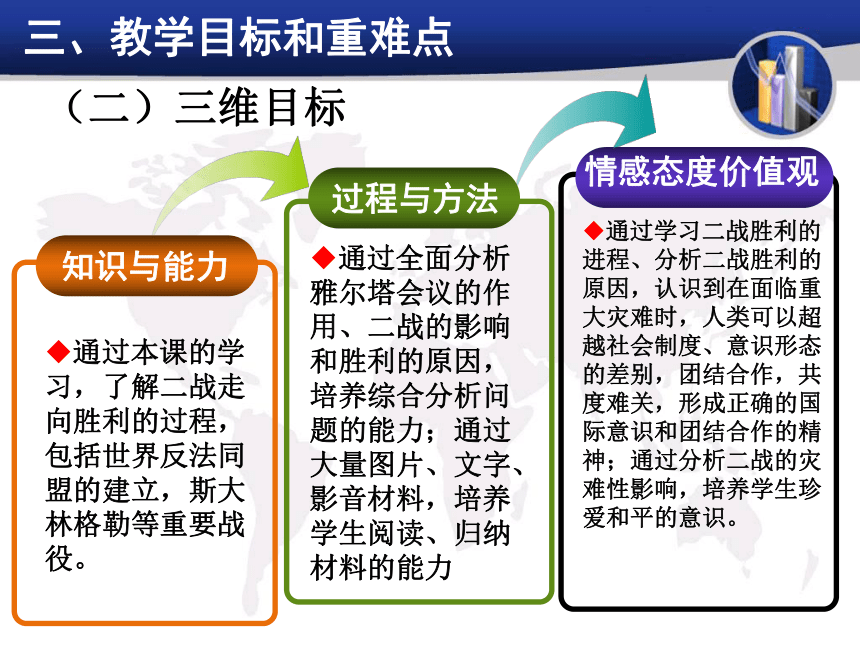 三、教学目标和重难点

（二）三维目标

知识与能力

◆通过本课的学习，了解二战走向胜利的过程，包括世界反法同盟的建立，斯大林格勒等重要战役。

过程与方法

◆通过全面分析雅尔塔会议的作用、二战的影响和胜利的原因，培养综合分析问题的能力；通过大量图片、文字、影音材料，培养学生阅读、归纳材料的能力

情感态度价值观

◆通过学习二战胜利的进程、分析二战胜利的原因，认识到在面临重大灾难时，人类可以超越社会制度、意识形态的差别，团结合作，共度难关，形成正确的国际意识和团结合作的精神；通过分析二战的灾难性影响，培养学生珍爱和平的意识。